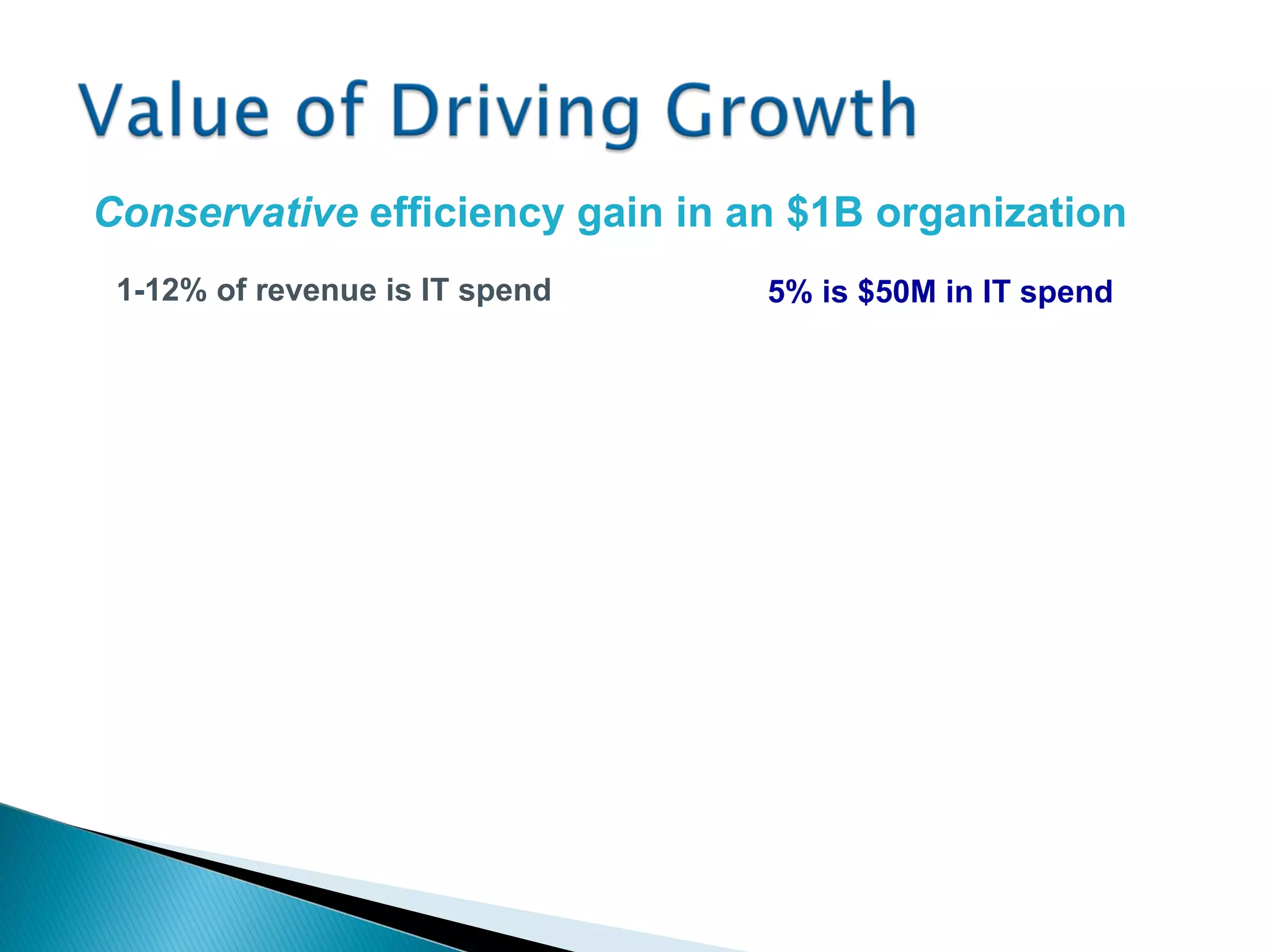 Value of Driving Growth

Conservative efficiency gain in an \$1B organization

1-12% of revenue is IT spend

5% is \$50M in IT spend